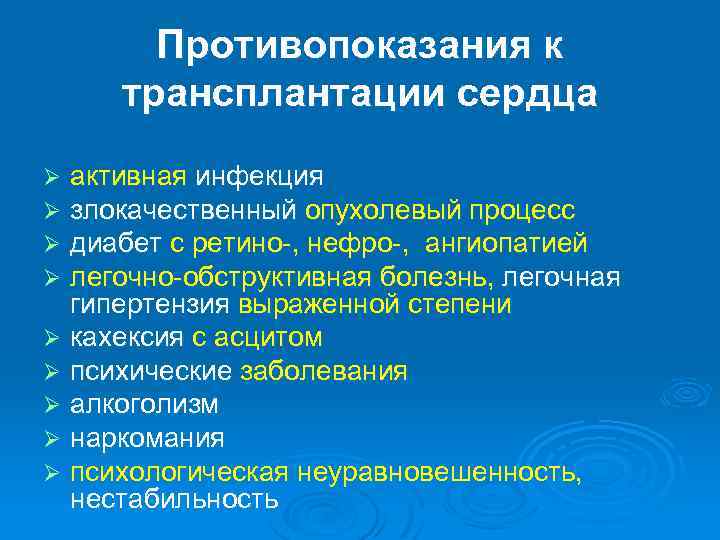 Противопоказания к трансплантации сердца

➢ активная инфекция
➢ злокачественный опухолевый процесс
➢ диабет с ретино-, нефро-, ангиопатией
➢ легочно-обструктивная болезнь, легочная гипертензия выраженной степени
➢ кахексия с асцитом
➢ психические заболевания
➢ алкоголизм
➢ наркомания
➢ психологическая неуравновешенность, нестабильность